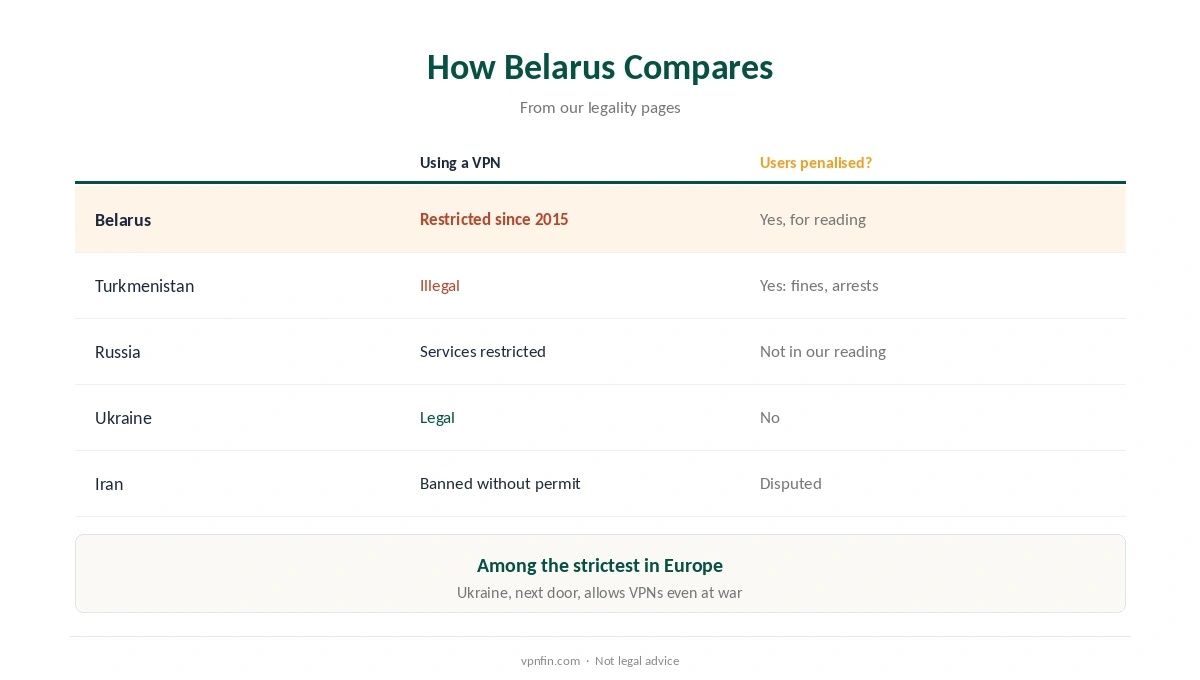 How Belarus Compares

From our legality pages

| | Using a VPN | Users penalised? |
|---|---|---|
| Belarus | Restricted since 2015 | Yes, for reading |
| Turkmenistan | Illegal | Yes: fines, arrests |
| Russia | Services restricted | Not in our reading |
| Ukraine | Legal | No |
| Iran | Banned without permit | Disputed |

Among the strictest in Europe

Ukraine, next door, allows VPNs even at war

vpnfin.com · Not legal advice